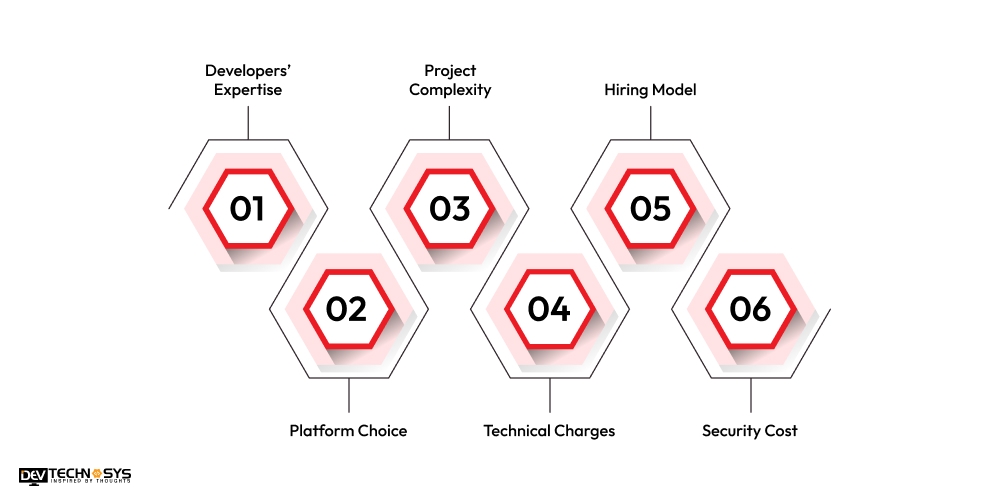 Developers' Expertise

01

Project Complexity

03

Hiring Model

05

02

Platform Choice

04

Technical Charges

06

Security Cost

DEV TECHNOSYS
INSPIRED BY THOUGHTS